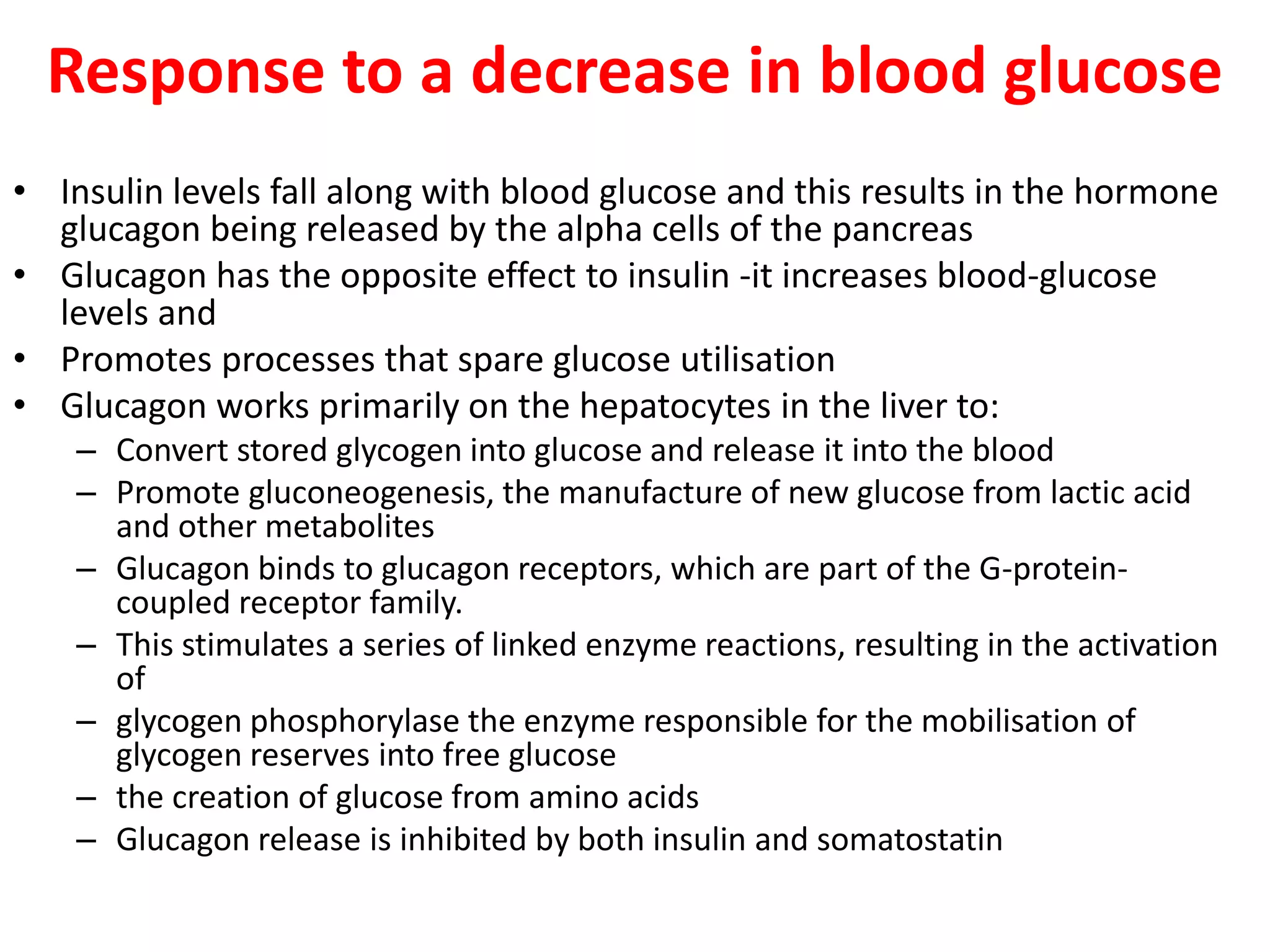 Response to a decrease in blood glucose

• Insulin levels fall along with blood glucose and this results in the hormone glucagon being released by the alpha cells of the pancreas
• Glucagon has the opposite effect to insulin -it increases blood-glucose levels and
• Promotes processes that spare glucose utilisation
• Glucagon works primarily on the hepatocytes in the liver to:
– Convert stored glycogen into glucose and release it into the blood
– Promote gluconeogenesis, the manufacture of new glucose from lactic acid and other metabolites
– Glucagon binds to glucagon receptors, which are part of the G-protein-coupled receptor family.
– This stimulates a series of linked enzyme reactions, resulting in the activation of
– glycogen phosphorylase the enzyme responsible for the mobilisation of glycogen reserves into free glucose
– the creation of glucose from amino acids
– Glucagon release is inhibited by both insulin and somatostatin